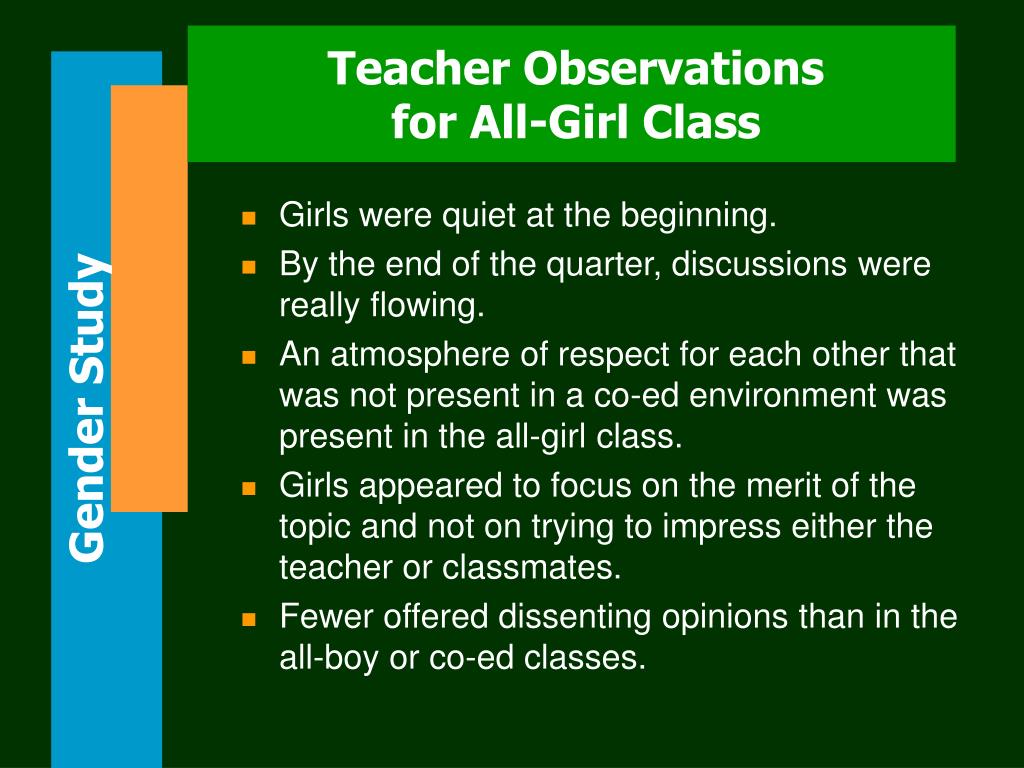 Gender Study

Teacher Observations
for All-Girl Class

- Girls were quiet at the beginning.
- By the end of the quarter, discussions were really flowing.
- An atmosphere of respect for each other that was not present in a co-ed environment was present in the all-girl class.
- Girls appeared to focus on the merit of the topic and not on trying to impress either the teacher or classmates.
- Fewer offered dissenting opinions than in the all-boy or co-ed classes.